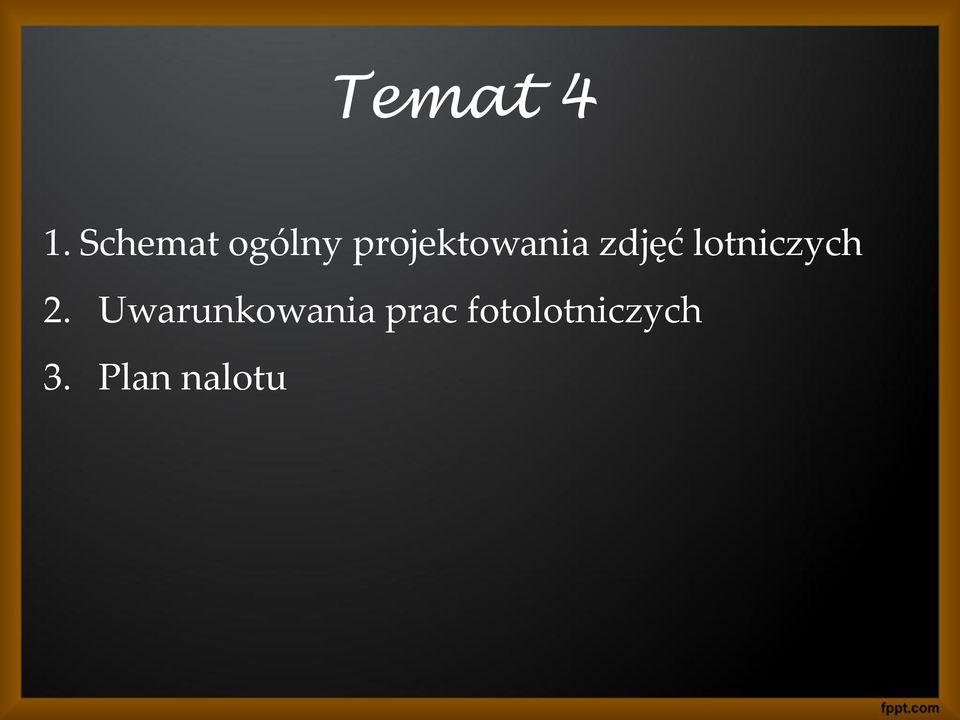 Temat 4

1. Schemat ogólny projektowania zdjęć lotniczych
2. Uwarunkowania prac fotolotniczych
3. Plan nalotu

fppt.com